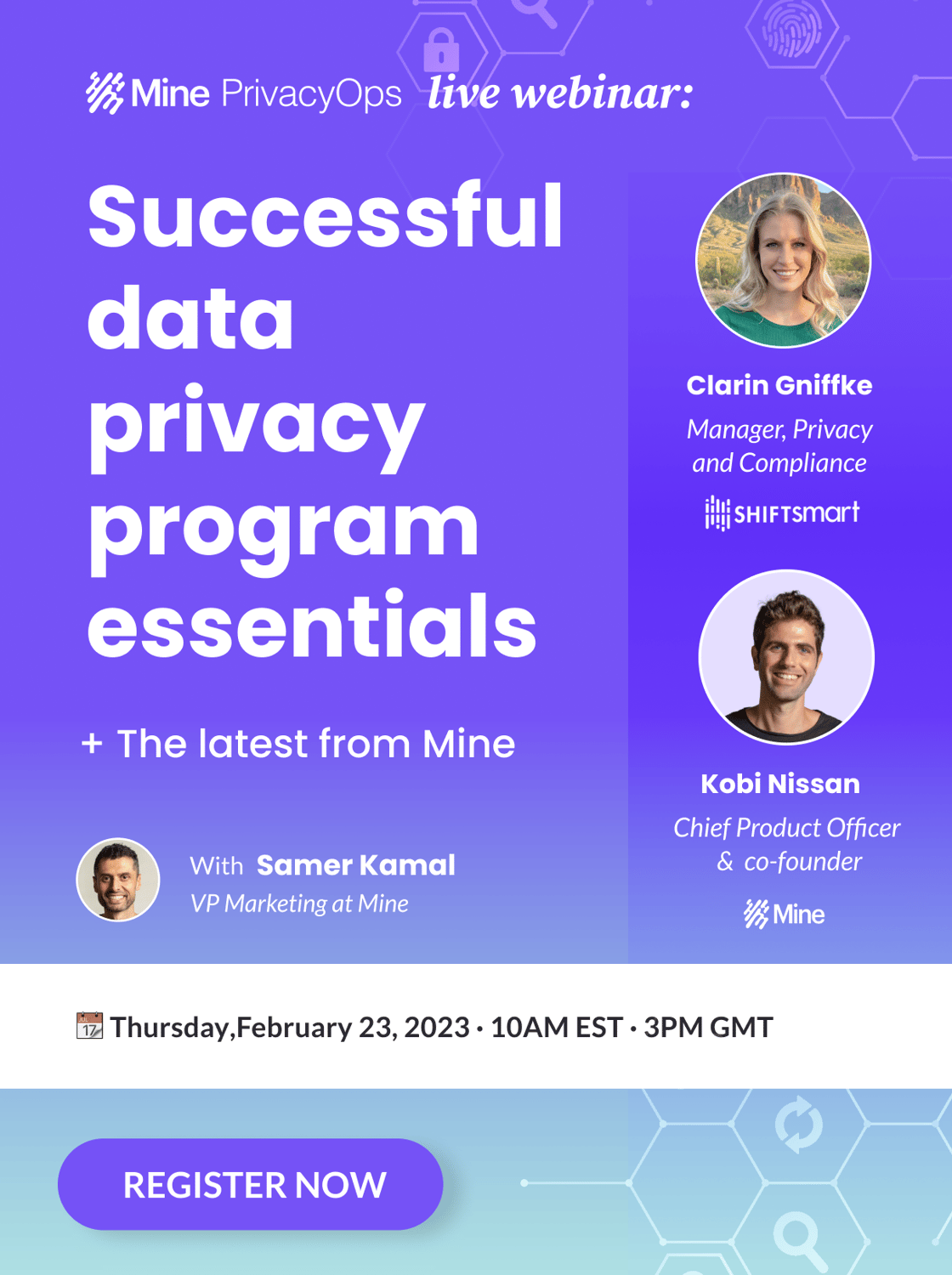 Mine PrivacyOps live webinar:

Successful data privacy program essentials

+ The latest from Mine

With Samer Kamal
VP Marketing at Mine

Clarin Gniffke
Manager, Privacy and Compliance
SHIFTsmart

Kobi Nissan
Chief Product Officer & co-founder
Mine

17 Thursday,February 23, 2023 · 10AM EST · 3PM GMT

REGISTER NOW